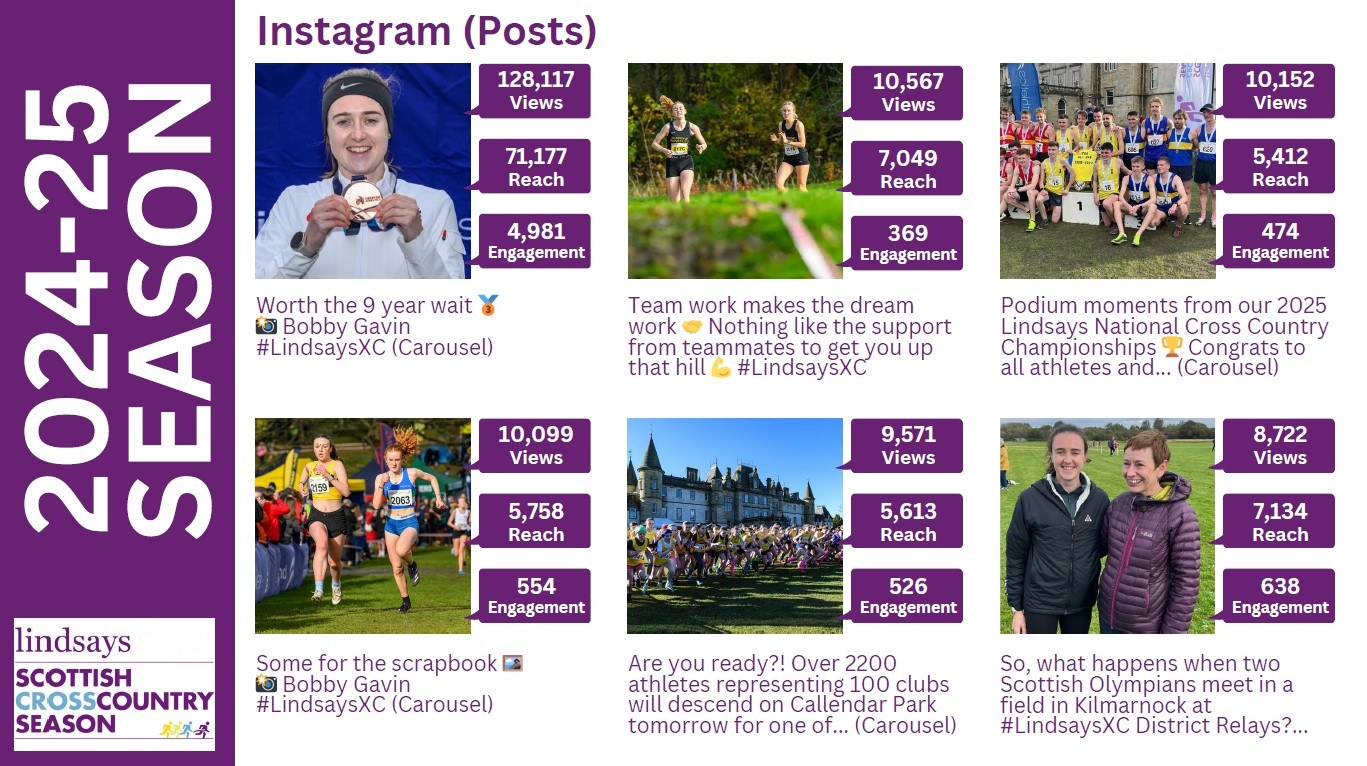 2024-25 SEASON

lindsays
SCOTTISH CROSSCOUNTRY SEASON

Instagram (Posts)

128,117 Views
71,177 Reach
4,981 Engagement

Worth the 9 year wait 🥉
📸 Bobby Gavin
#LindsaysXC (Carousel)

10,567 Views
7,049 Reach
369 Engagement

Team work makes the dream work 🤝 Nothing like the support from teammates to get you up that hill 💪 #LindsaysXC

10,152 Views
5,412 Reach
474 Engagement

Podium moments from our 2025 Lindsays National Cross Country Championships 🏆 Congrats to all athletes and... (Carousel)

10,099 Views
5,758 Reach
554 Engagement

Some for the scrapbook 🖼️
📸 Bobby Gavin
#LindsaysXC (Carousel)

9,571 Views
5,613 Reach
526 Engagement

Are you ready?! Over 2200 athletes representing 100 clubs will descend on Callendar Park tomorrow for one of... (Carousel)

8,722 Views
7,134 Reach
638 Engagement

So, what happens when two Scottish Olympians meet in a field in Kilmarnock at #LindsaysXC District Relays?...